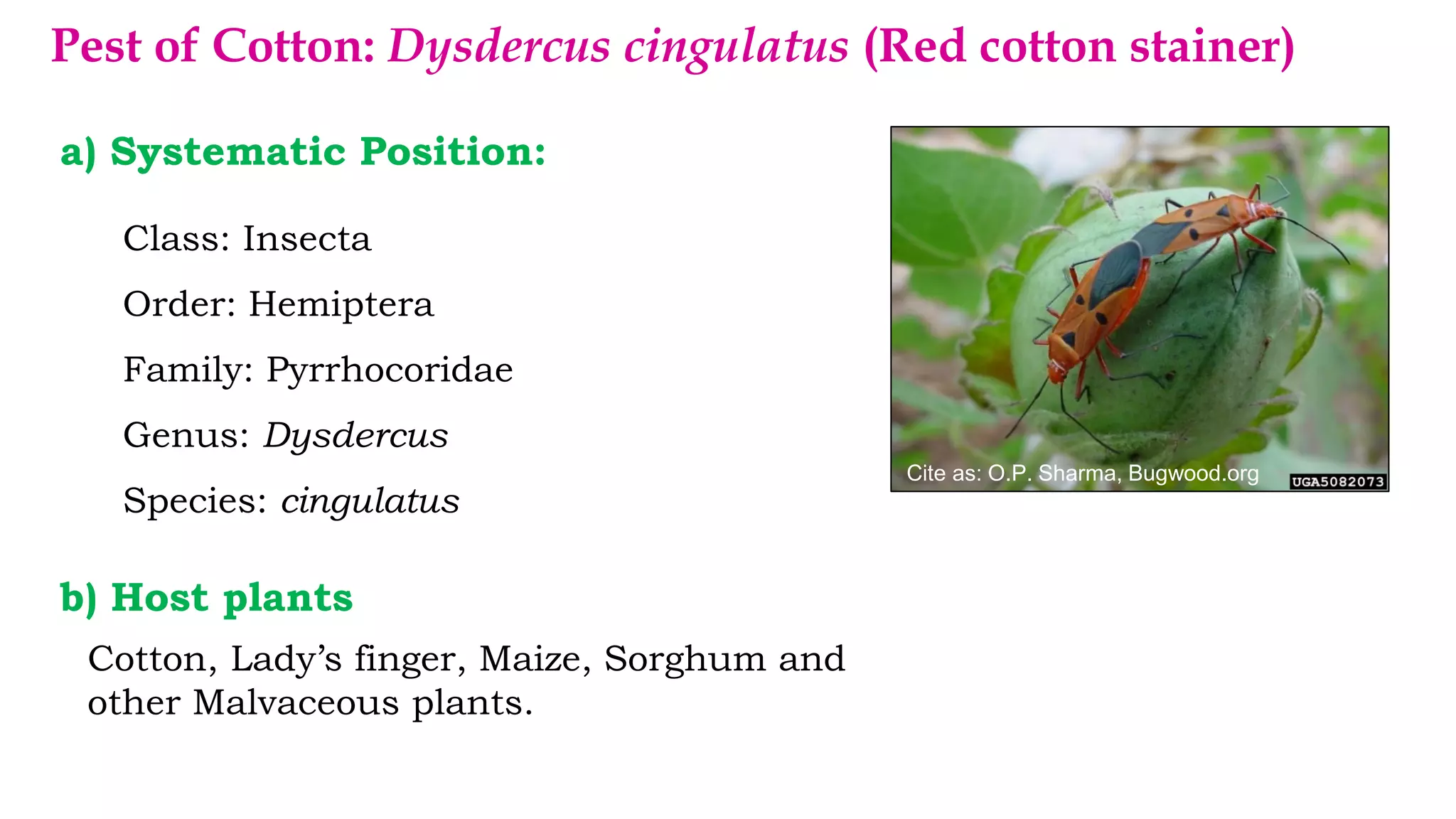 Pest of Cotton: Dysdercus cingulatus (Red cotton stainer)

a) Systematic Position:

Class: Insecta

Order: Hemiptera

Family: Pyrrhocoridae

Genus: Dysdercus

Species: cingulatus

Cite as: O.P. Sharma, Bugwood.org UGA5082073

b) Host plants

Cotton, Lady's finger, Maize, Sorghum and other Malvaceous plants.